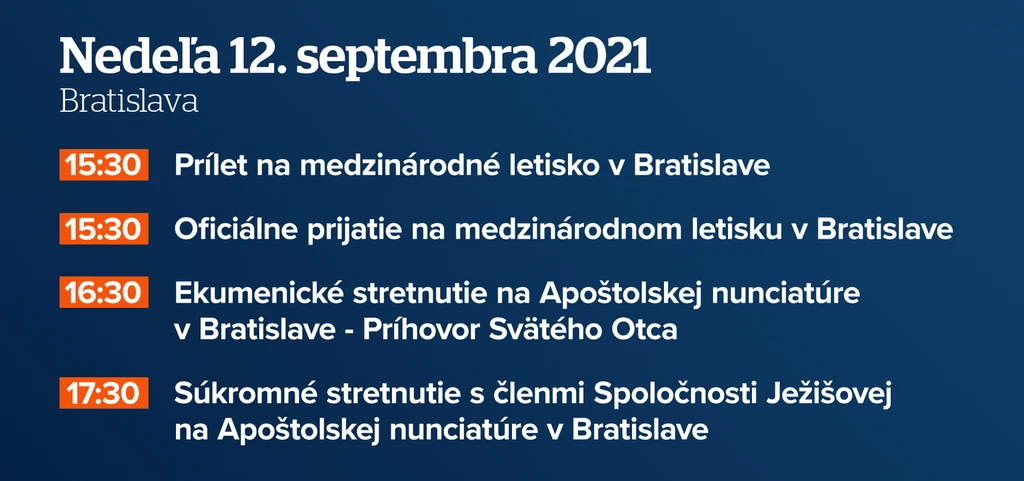 Nedeľa 12. septembra 2021
Bratislava

15:30 Prílet na medzinárodné letisko v Bratislave

15:30 Oficiálne prijatie na medzinárodnom letisku v Bratislave

16:30 Ekumenické stretnutie na Apoštolskej nunciatúre v Bratislave - Príhovor Svätého Otca

17:30 Súkromné stretnutie s členmi Spoločnosti Ježišovej na Apoštolskej nunciatúre v Bratislave